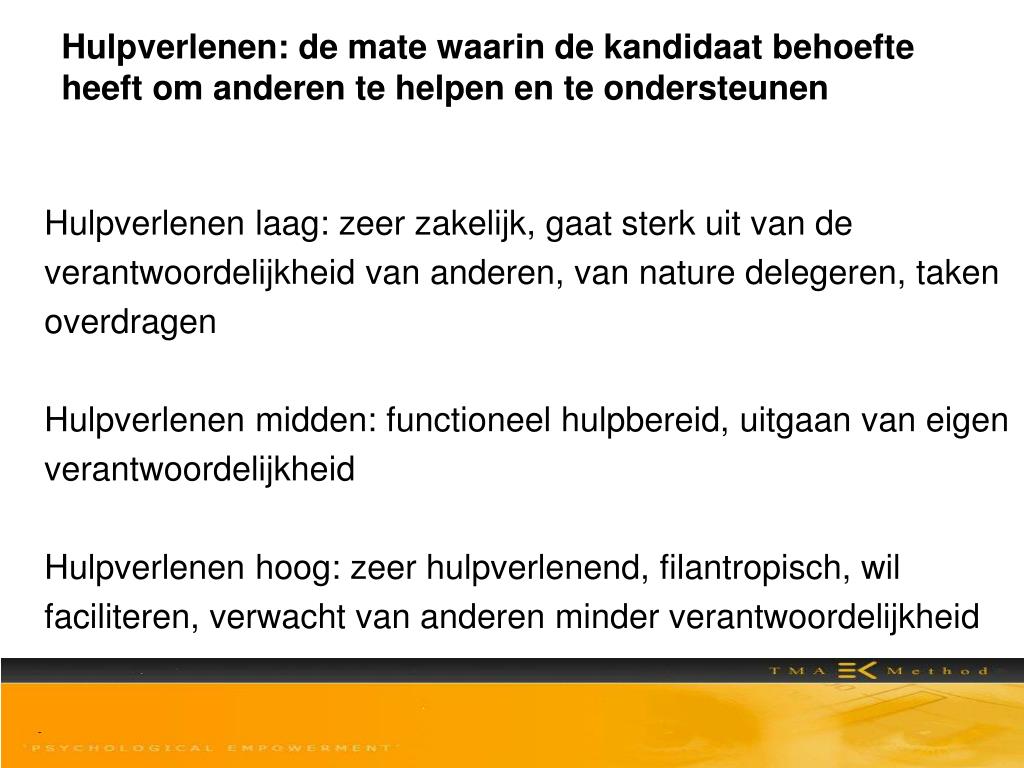 Hulpverlenen: de mate waarin de kandidaat behoefte heeft om anderen te helpen en te ondersteunen

Hulpverlenen laag: zeer zakelijk, gaat sterk uit van de verantwoordelijkheid van anderen, van nature delegeren, taken overdragen

Hulpverlenen midden: functioneel hulpbereid, uitgaan van eigen verantwoordelijkheid

Hulpverlenen hoog: zeer hulpverlenend, filantropisch, wil faciliteren, verwacht van anderen minder verantwoordelijkheid

TMA Method

'PSYCHOLOGICAL EMPOWERMENT'